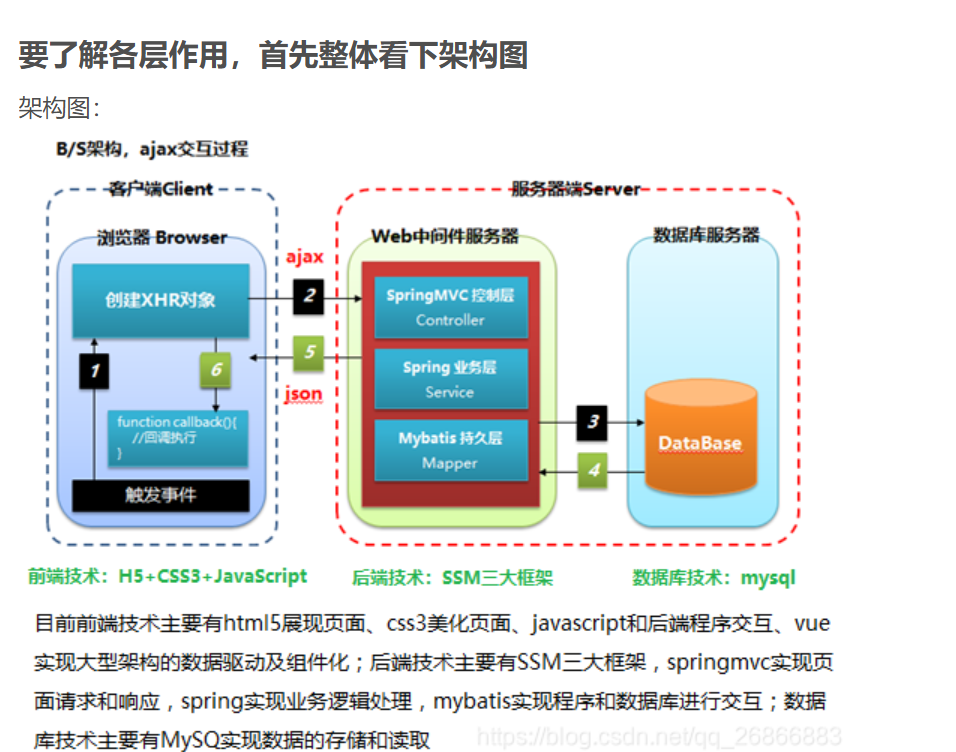 要了解各层作用，首先整体看下架构图

架构图:

B/S架构，ajax交互过程

客户端Client

浏览器 Browser

创建XHR对象

1

6

function callback(){
//回调执行
}

触发事件

ajax

2

5

json

服务器端Server

Web中间件服务器

SpringMVC 控制层
Controller

Spring 业务层
Service

Mybatis 持久层
Mapper

3

4

数据库服务器

DataBase

前端技术：H5+CSS3+JavaScript

后端技术：SSM三大框架

数据库技术：mysql

目前前端技术主要有html5展现页面、css3美化页面、javascript和后端程序交互、vue实现大型架构的数据驱动及组件化；后端技术主要有SSM三大框架，springmvc实现页面请求和响应，spring实现业务逻辑处理，mybatis实现程序和数据库进行交互；数据库技术主要有MySQ实现数据的存储和读取

https://blog.csdn.net/qq_26866883